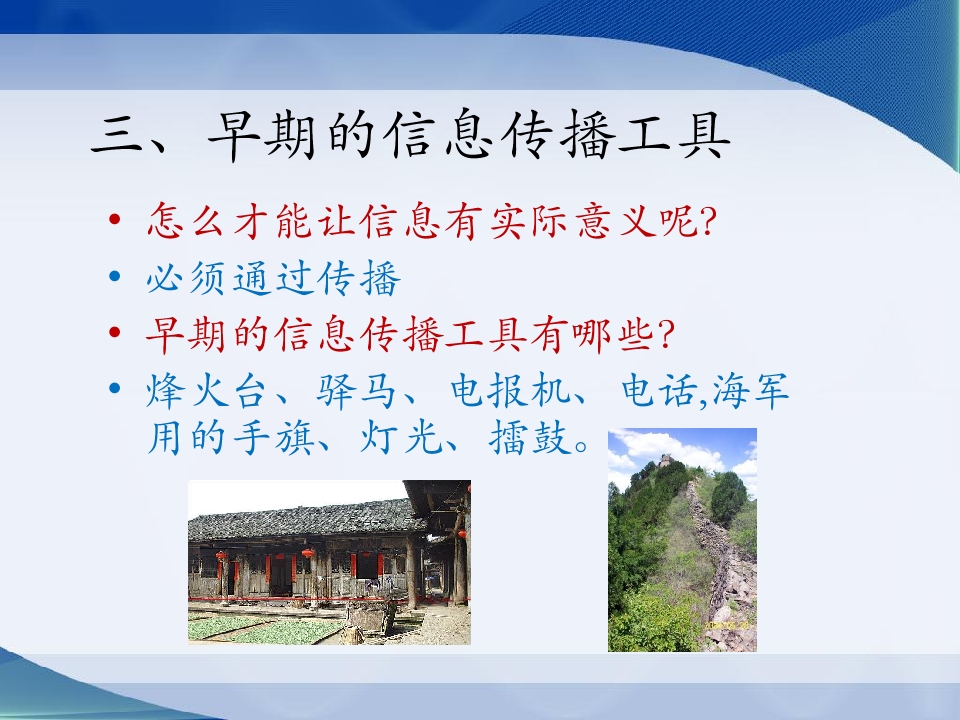 三、早期的信息传播工具

• 怎么才能让信息有实际意义呢?
• 必须通过传播
• 早期的信息传播工具有哪些?
• 烽火台、驿马、电报机、电话,海军用的手旗、灯光、擂鼓。